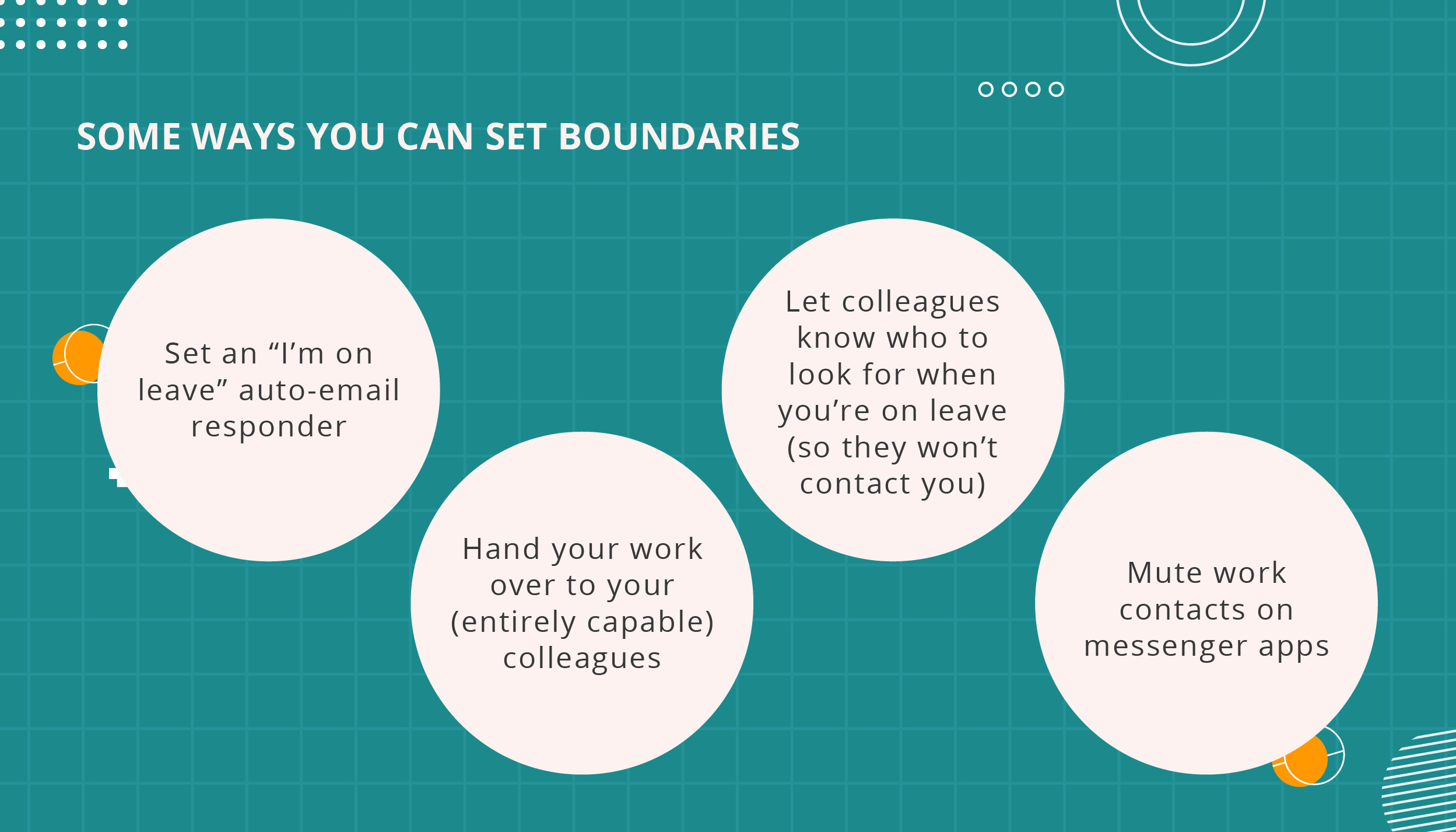 SOME WAYS YOU CAN SET BOUNDARIES

Set an “I’m on leave” auto-email responder

Hand your work over to your (entirely capable) colleagues

Let colleagues know who to look for when you’re on leave (so they won’t contact you)

Mute work contacts on messenger apps